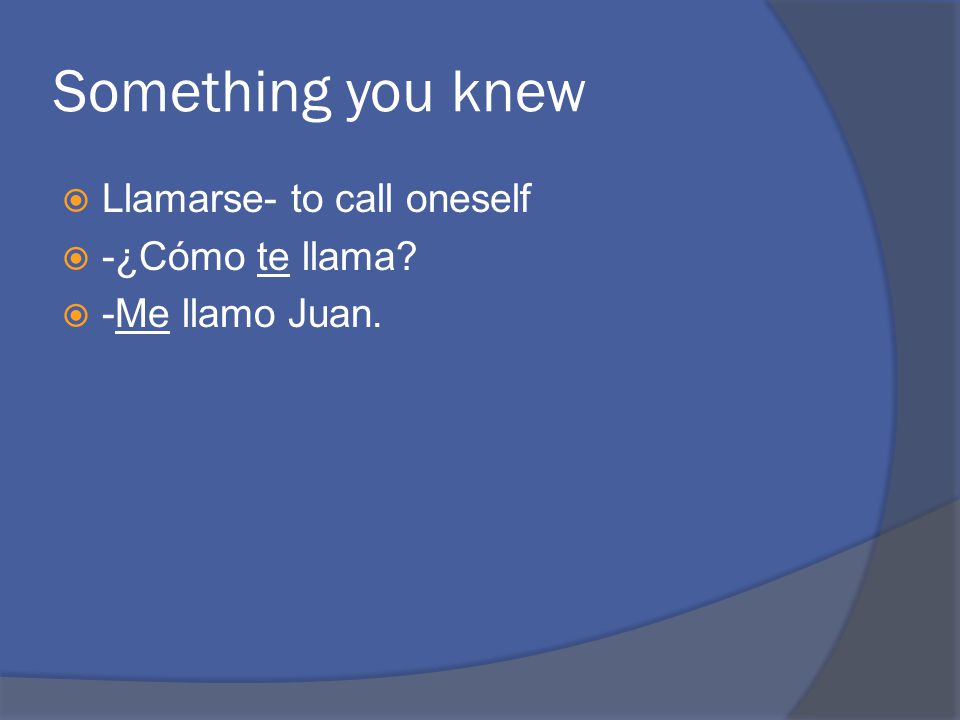 Something you knew

Llamarse- to call oneself
-¿Cómo te llama?
-Me llamo Juan.